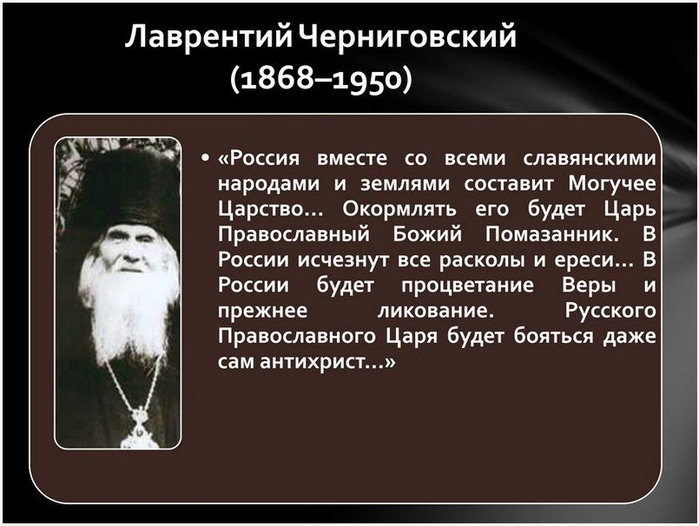 Лаврентий Черниговский
(1868–1950)

• «Россия вместе со всеми славянскими народами и землями составит Могучее Царство... Окормлять его будет Царь Православный Божий Помазанник. В России исчезнут все расколы и ереси... В России будет процветание Веры и прежнее ликование. Русского Православного Царя будет бояться даже сам антихрист...»